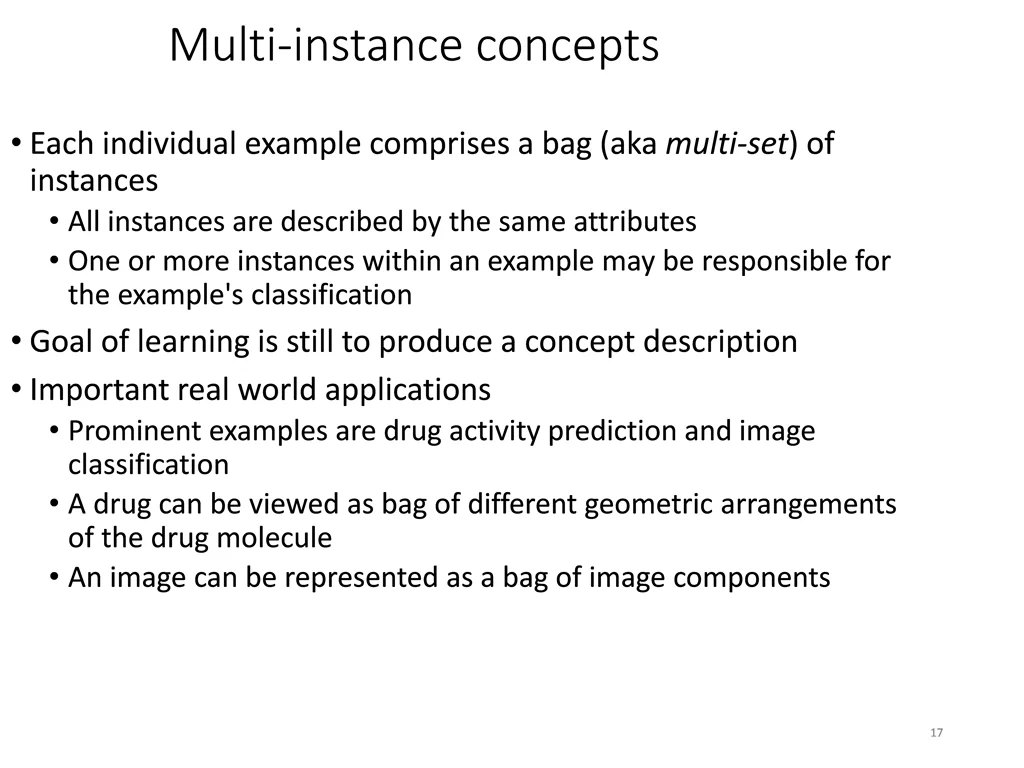 Multi-instance concepts

• Each individual example comprises a bag (aka multi-set) of instances
  • All instances are described by the same attributes
  • One or more instances within an example may be responsible for the example's classification
• Goal of learning is still to produce a concept description
• Important real world applications
  • Prominent examples are drug activity prediction and image classification
  • A drug can be viewed as bag of different geometric arrangements of the drug molecule
  • An image can be represented as a bag of image components

17